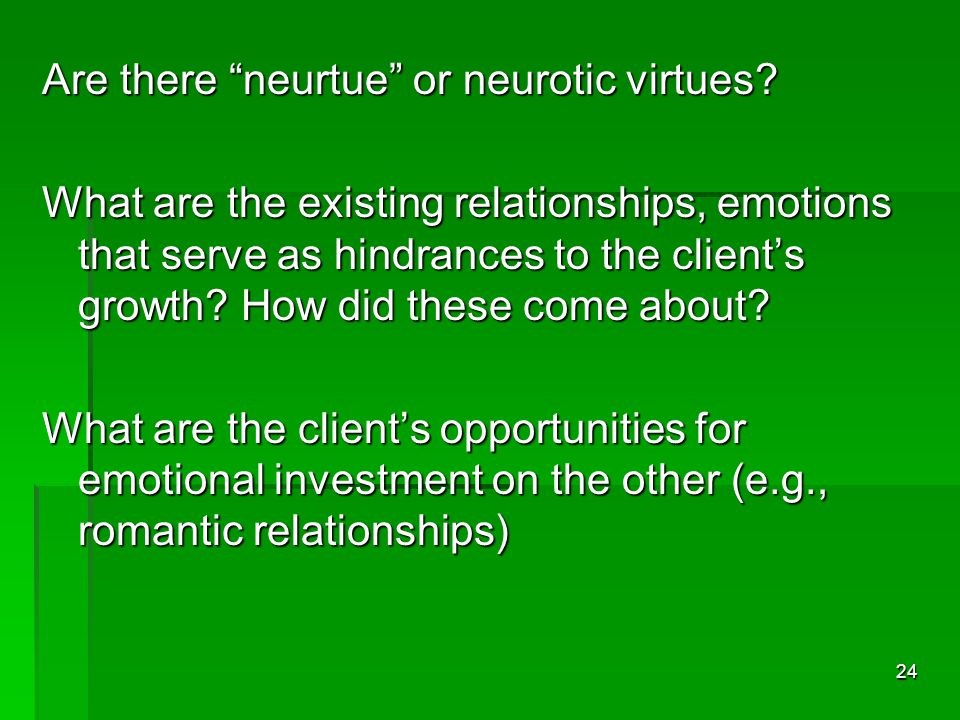 Are there “neurtue” or neurotic virtues?

What are the existing relationships, emotions that serve as hindrances to the client’s growth? How did these come about?

What are the client’s opportunities for emotional investment on the other (e.g., romantic relationships)

24